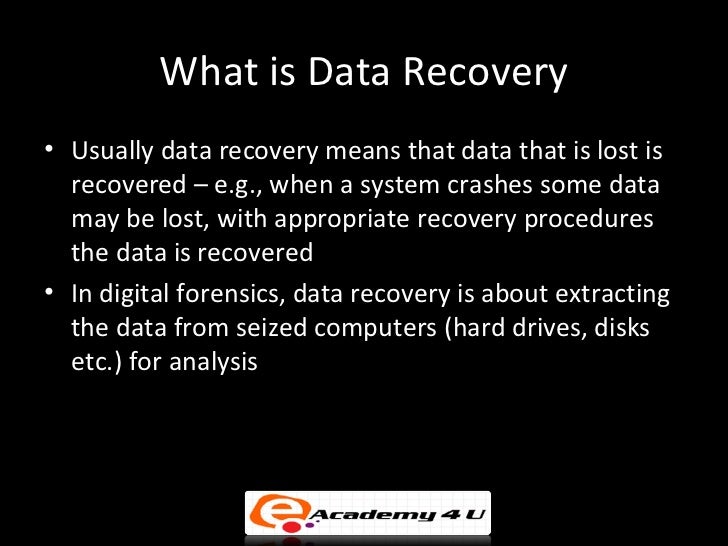 What is Data Recovery

• Usually data recovery means that data that is lost is recovered – e.g., when a system crashes some data may be lost, with appropriate recovery procedures the data is recovered

• In digital forensics, data recovery is about extracting the data from seized computers (hard drives, disks etc.) for analysis

e Academy 4 U